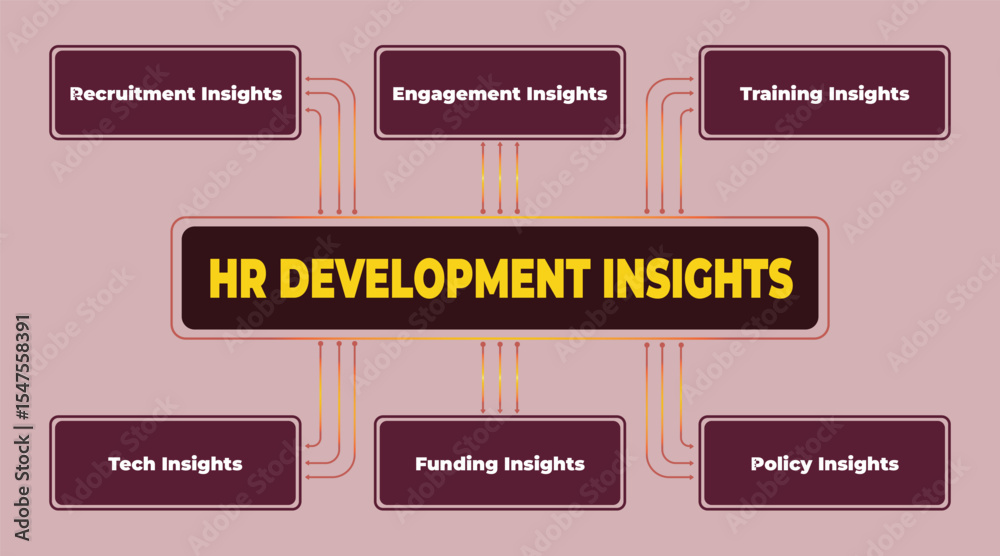 Recruitment Insights

Engagement Insights

Training Insights

HR DEVELOPMENT INSIGHTS

Tech Insights

Funding Insights

Policy Insights

Adobe Stock | #1547558391